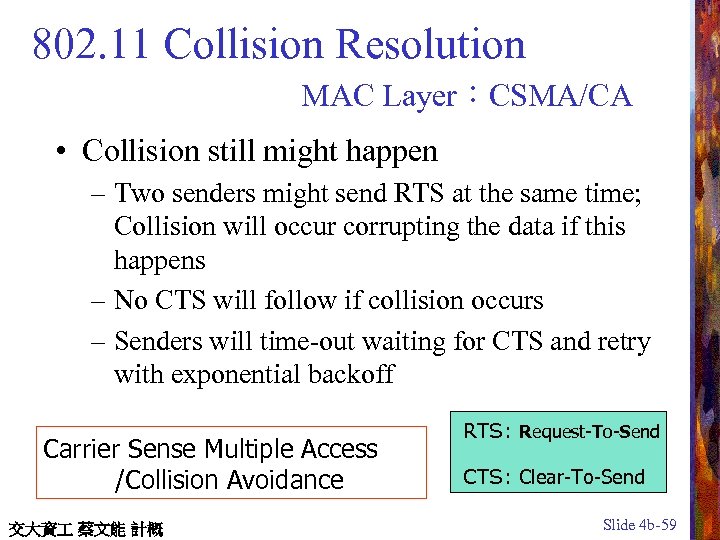 802.11 Collision Resolution

MAC Layer：CSMA/CA

• Collision still might happen
  – Two senders might send RTS at the same time; Collision will occur corrupting the data if this happens
  – No CTS will follow if collision occurs
  – Senders will time-out waiting for CTS and retry with exponential backoff

Carrier Sense Multiple Access
/Collision Avoidance

RTS: Request-To-Send

CTS: Clear-To-Send

交大資工 蔡文能 計概

Slide 4b-59